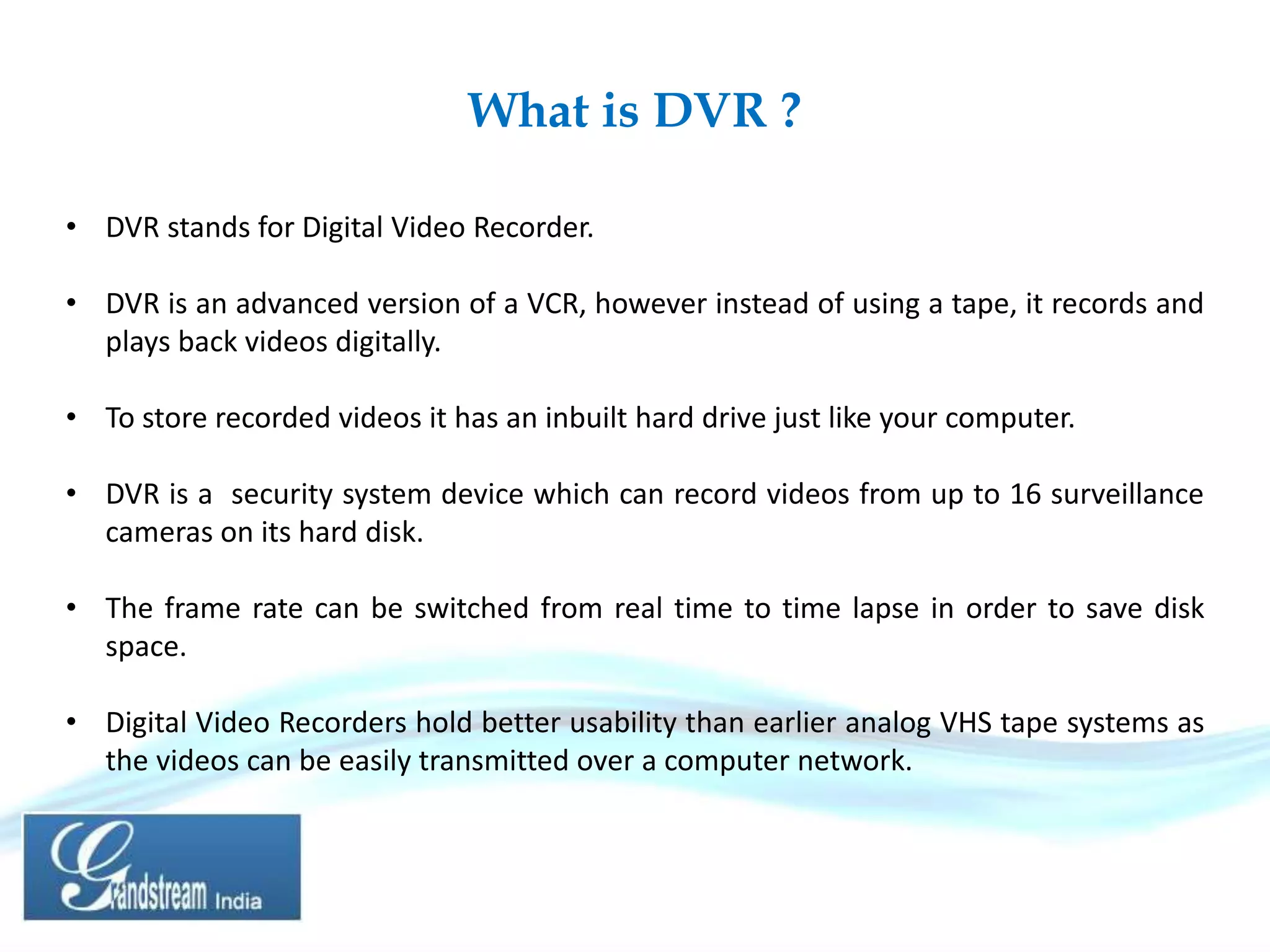 What is DVR ?

• DVR stands for Digital Video Recorder.

• DVR is an advanced version of a VCR, however instead of using a tape, it records and plays back videos digitally.

• To store recorded videos it has an inbuilt hard drive just like your computer.

• DVR is a security system device which can record videos from up to 16 surveillance cameras on its hard disk.

• The frame rate can be switched from real time to time lapse in order to save disk space.

• Digital Video Recorders hold better usability than earlier analog VHS tape systems as the videos can be easily transmitted over a computer network.

Grandstream India